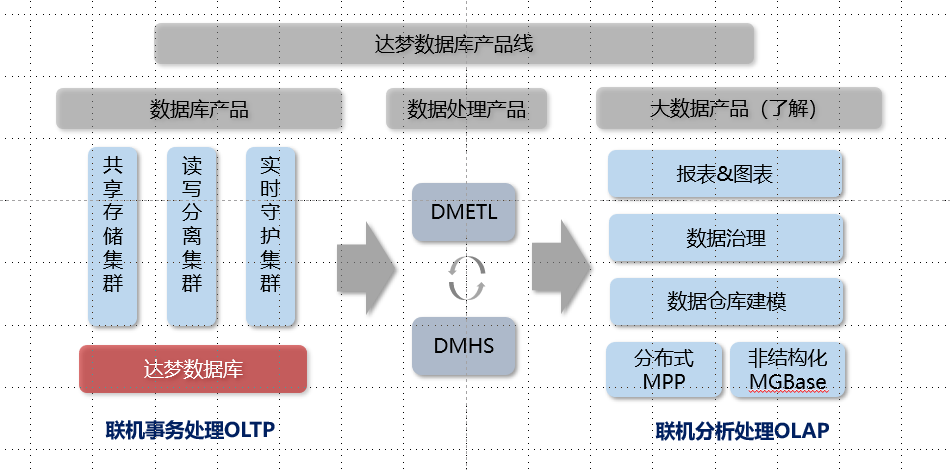 达梦数据库产品线

数据库产品

共享存储集群

读写分离集群

实时守护集群

达梦数据库

联机事务处理OLTP

数据处理产品

DMETL

DMHS

大数据产品（了解）

报表&图表

数据治理

数据仓库建模

分布式 MPP

非结构化 MGBase

联机分析处理OLAP